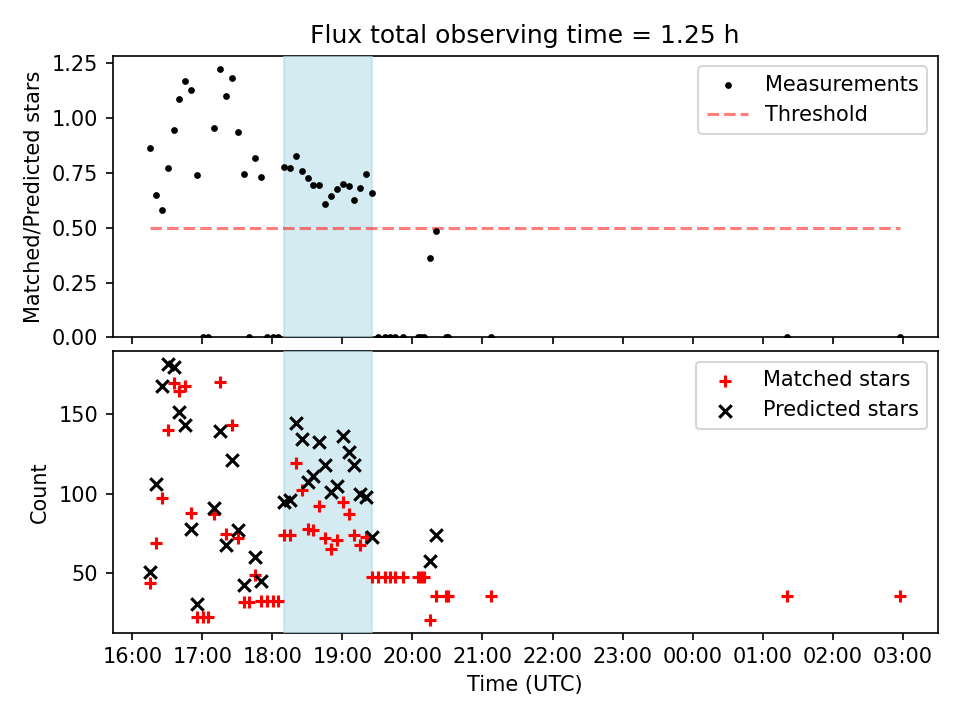 Flux total observing time = 1.25 h

Matched/Predicted stars

1.25
1.00
0.75
0.50
0.25
0.00

Measurements
Threshold

Count

150
100
50

Matched stars
Predicted stars

16:00 17:00 18:00 19:00 20:00 21:00 22:00 23:00 00:00 01:00 02:00 03:00

Time (UTC)